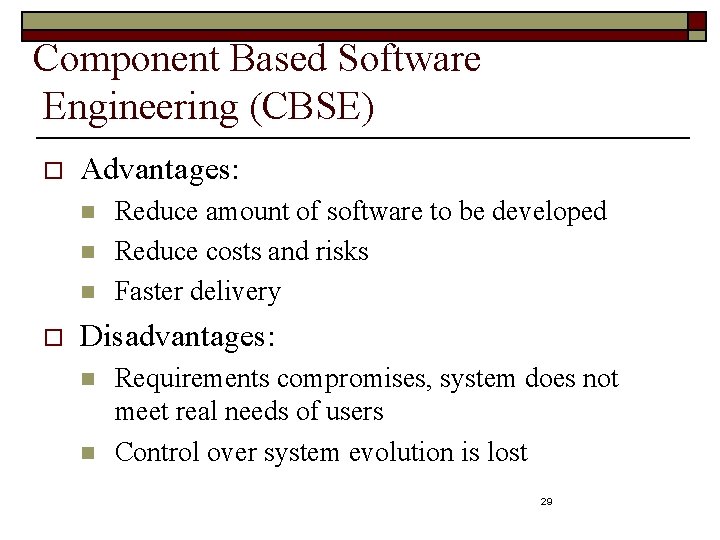 Component Based Software Engineering (CBSE)

Advantages:

Reduce amount of software to be developed

Reduce costs and risks

Faster delivery

Disadvantages:

Requirements compromises, system does not meet real needs of users

Control over system evolution is lost

29